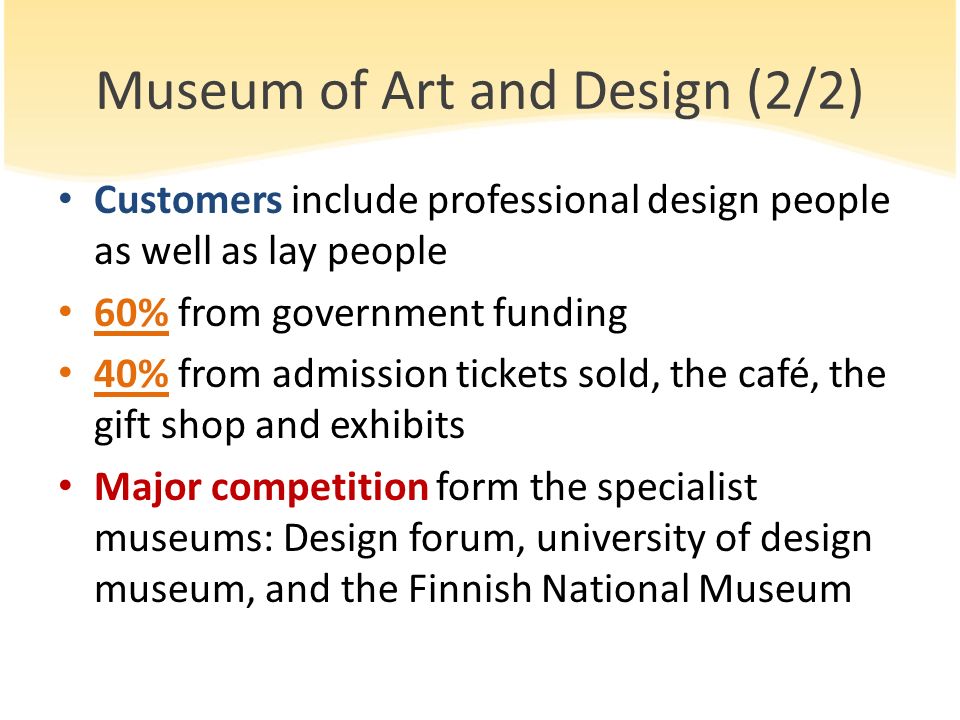 Museum of Art and Design (2/2)

• Customers include professional design people as well as lay people
• 60% from government funding
• 40% from admission tickets sold, the café, the gift shop and exhibits
• Major competition form the specialist museums: Design forum, university of design museum, and the Finnish National Museum